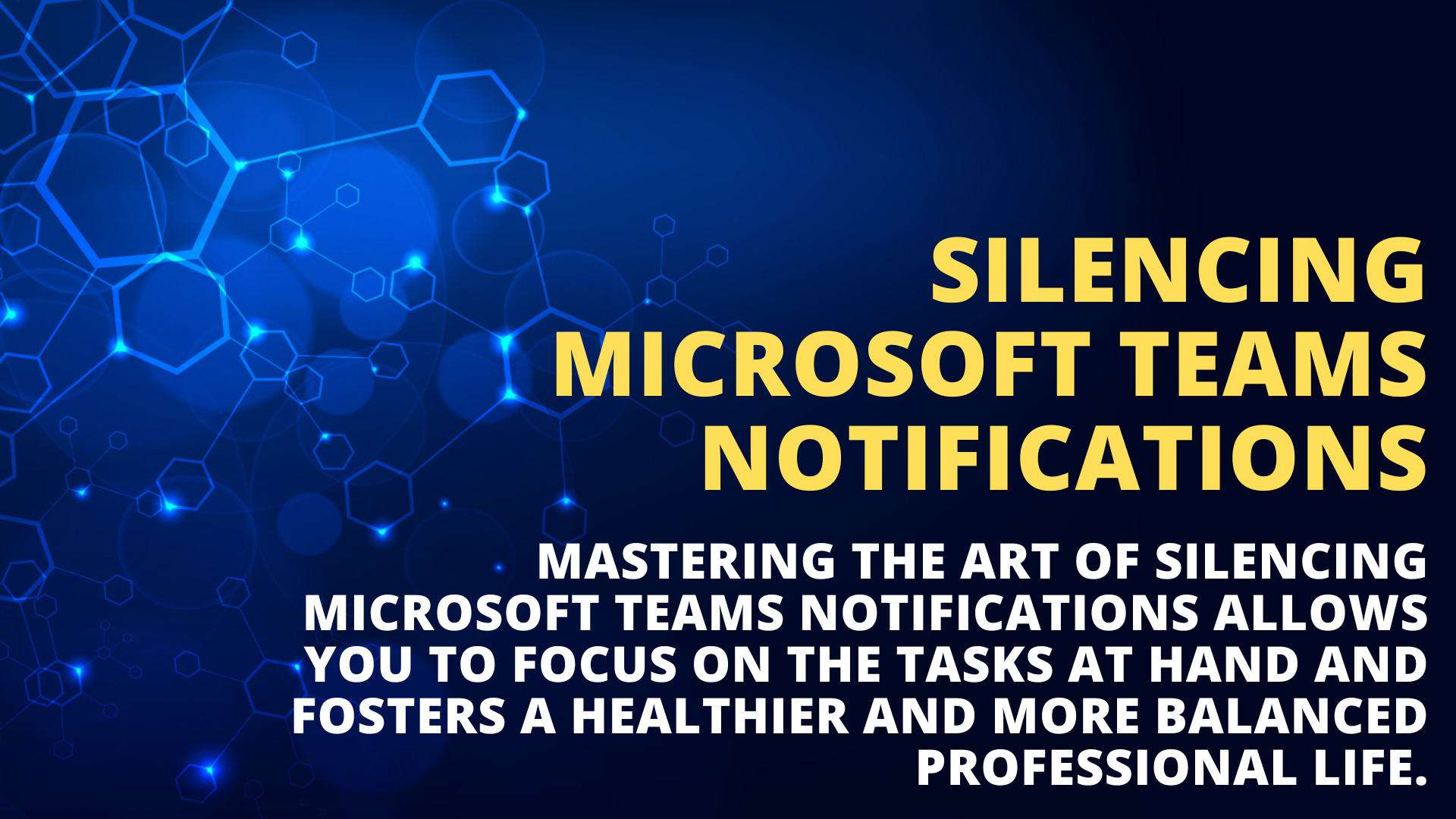 SILENCING MICROSOFT TEAMS NOTIFICATIONS

MASTERING THE ART OF SILENCING MICROSOFT TEAMS NOTIFICATIONS ALLOWS YOU TO FOCUS ON THE TASKS AT HAND AND FOSTERS A HEALTHIER AND MORE BALANCED PROFESSIONAL LIFE.